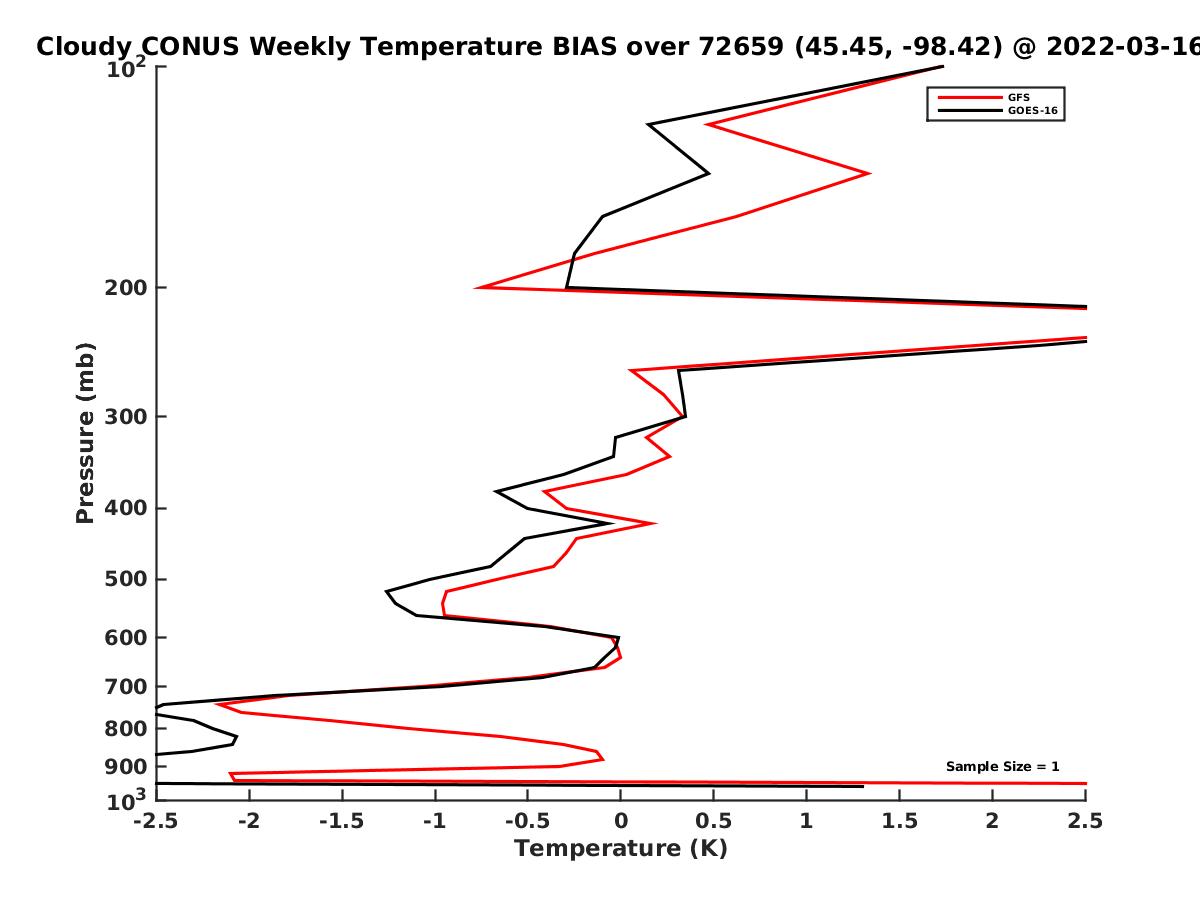 Cloudy CONUS Weekly Temperature BIAS over 72659 (45.45, -98.42) @ 2022-03-16

GFS
GOES-16

Sample Size = 1

Pressure (mb)

$10^2$
200
300
400
500
600
700
800
900
$10^3$

-2.5
-2
-1.5
-1
-0.5
0
0.5
1
1.5
2
2.5

Temperature (K)